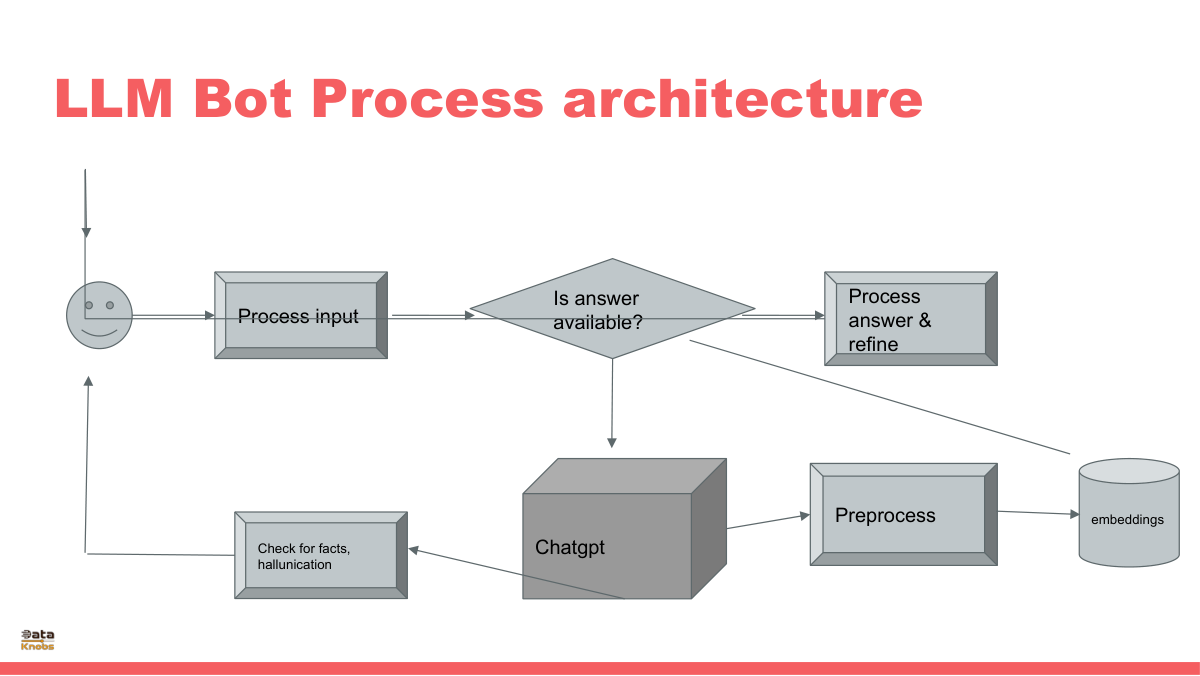 LLM Bot Process architecture

Process input

Is answer available?

Process answer & refine

Chatgpt

Preprocess

embeddings

Check for facts, hallunication

Data Knobs